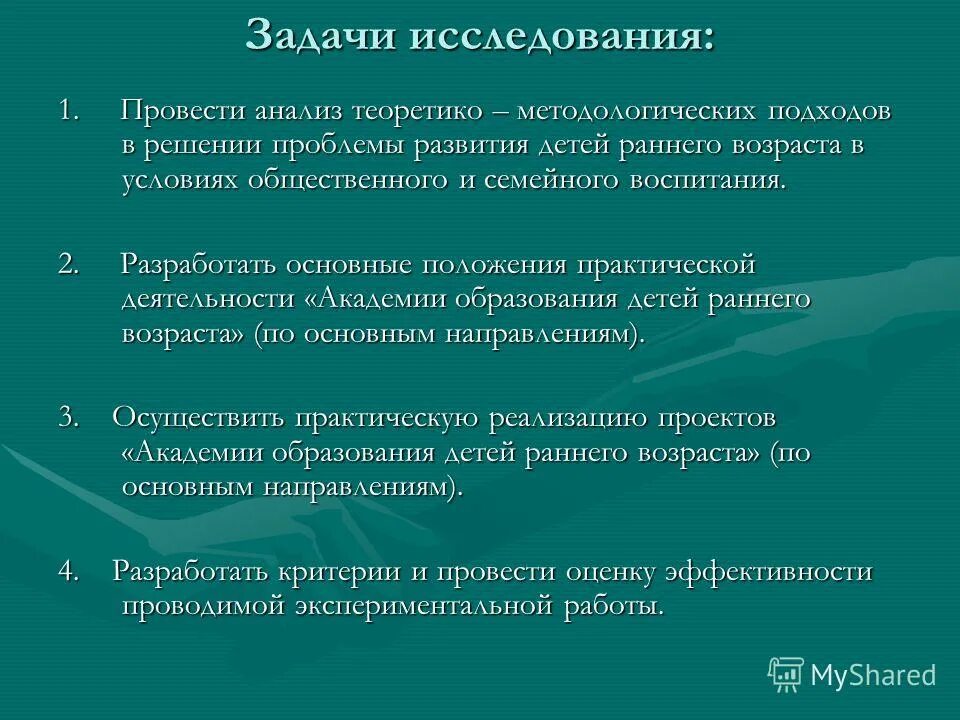 Задачи исследования:

1. Провести анализ теоретико – методологических подходов в решении проблемы развития детей раннего возраста в условиях общественного и семейного воспитания.

2. Разработать основные положения практической деятельности «Академии образования детей раннего возраста» (по основным направлениям).

3. Осуществить практическую реализацию проектов «Академии образования детей раннего возраста» (по основным направлениям).

4. Разработать критерии и провести оценку эффективности проводимой экспериментальной работы.

MyShared